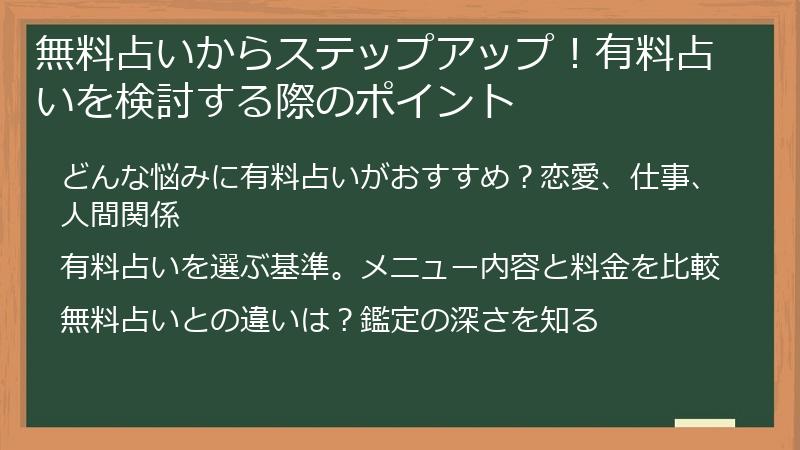 無料占いからステップアップ！有料占いを検討する際のポイント

どんな悩みに有料占いがおすすめ？恋愛、仕事、人間関係

有料占いを選ぶ基準。メニュー内容と料金を比較

無料占いとの違いは？鑑定の深さを知る